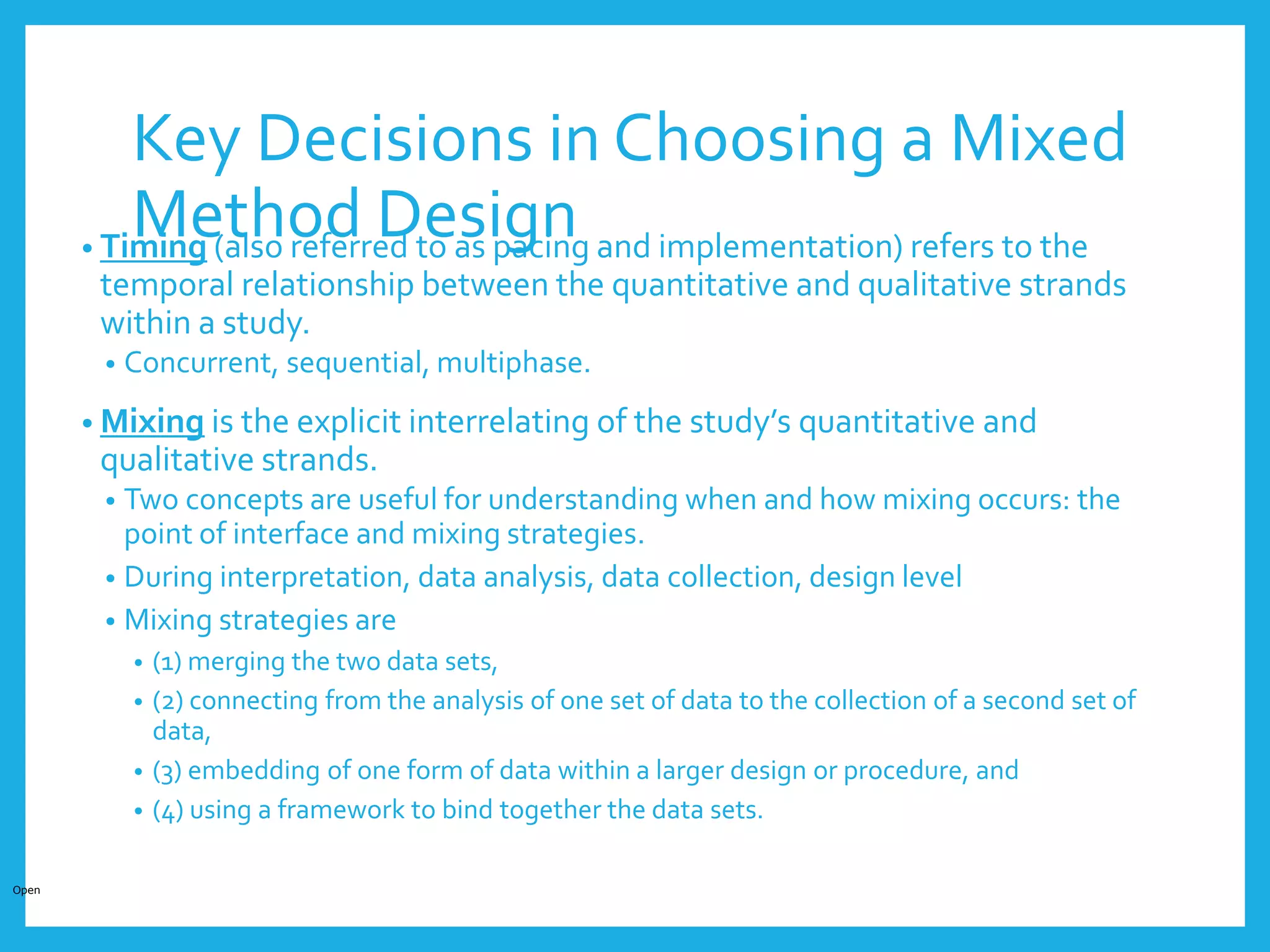 Key Decisions in Choosing a Mixed Method Design

• Timing (also referred to as pacing and implementation) refers to the temporal relationship between the quantitative and qualitative strands within a study.
  • Concurrent, sequential, multiphase.

• Mixing is the explicit interrelating of the study's quantitative and qualitative strands.
  • Two concepts are useful for understanding when and how mixing occurs: the point of interface and mixing strategies.
  • During interpretation, data analysis, data collection, design level
  • Mixing strategies are
    • (1) merging the two data sets,
    • (2) connecting from the analysis of one set of data to the collection of a second set of data,
    • (3) embedding of one form of data within a larger design or procedure, and
    • (4) using a framework to bind together the data sets.

Open